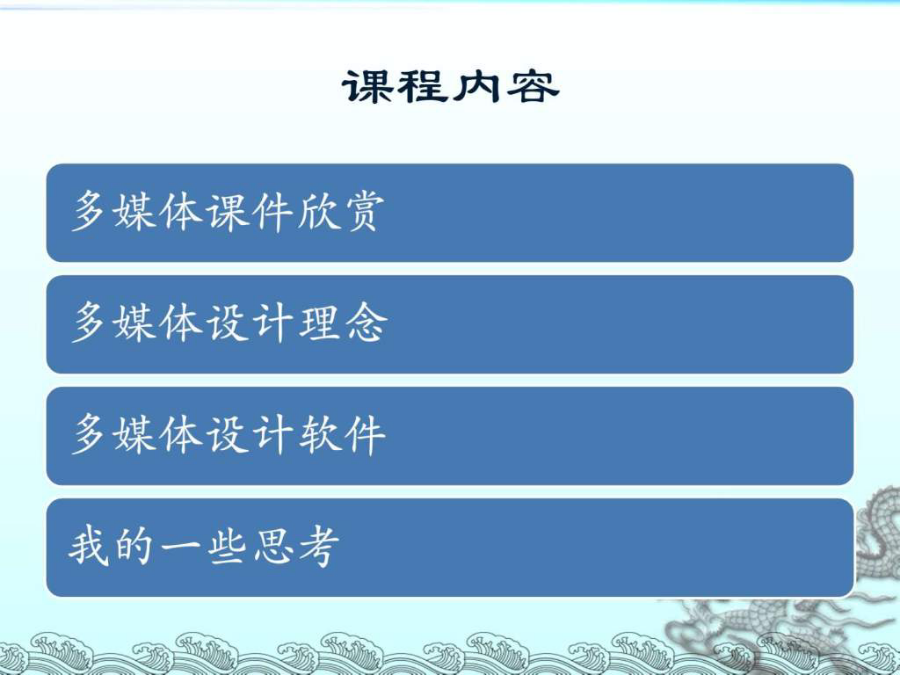 课程内容

多媒体课件欣赏

多媒体设计理念

多媒体设计软件

我的一些思考